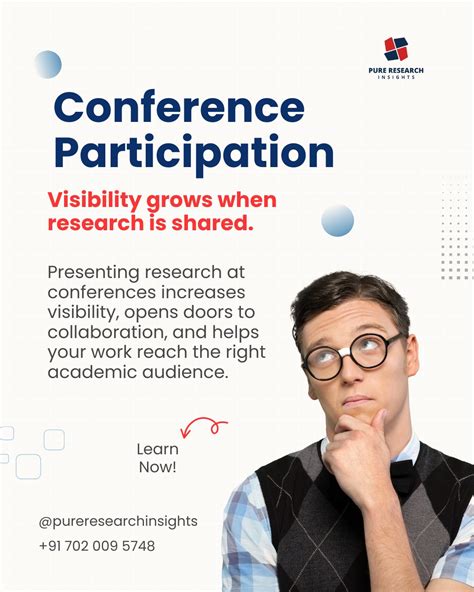 PURE RESEARCH INSIGHTS

Conference Participation

Visibility grows when research is shared.

Presenting research at conferences increases visibility, opens doors to collaboration, and helps your work reach the right academic audience.

Learn Now!

@pureresearchinsights

+91 702 009 5748